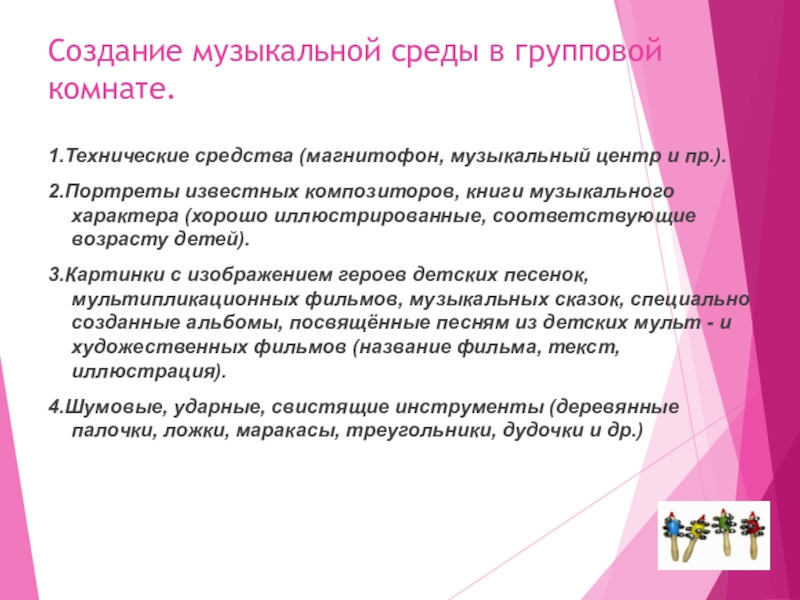 Создание музыкальной среды в групповой комнате.

1.Технические средства (магнитофон, музыкальный центр и пр.).

2.Портреты известных композиторов, книги музыкального характера (хорошо иллюстрированные, соответствующие возрасту детей).

3.Картинки с изображением героев детских песенок, мультипликационных фильмов, музыкальных сказок, специально созданные альбомы, посвящённые песням из детских мульт - и художественных фильмов (название фильма, текст, иллюстрация).

4.Шумовые, ударные, свистящие инструменты (деревянные палочки, ложки, маракасы, треугольники, дудочки и др.)